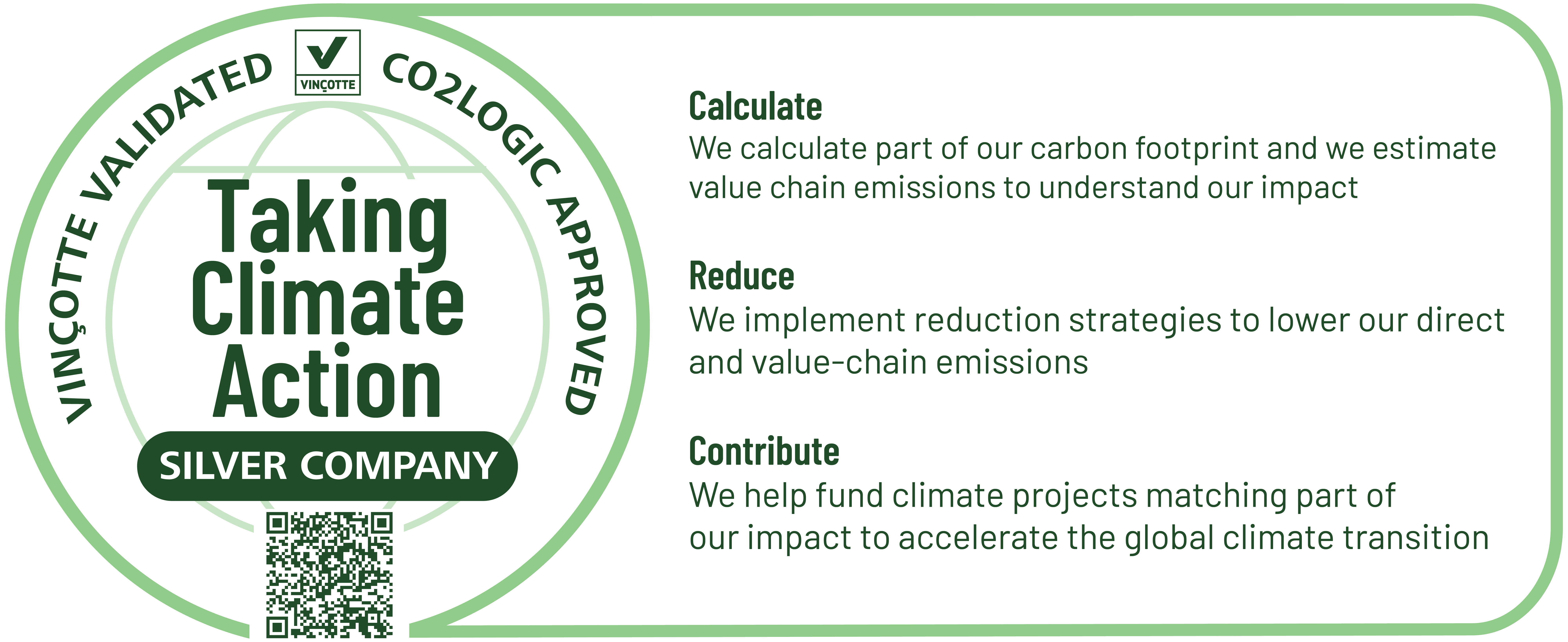 VINÇOTTE VALIDATED
VINÇOTTE
CO2LOGIC APPROVED

Taking Climate Action

SILVER COMPANY

Calculate
We calculate part of our carbon footprint and we estimate value chain emissions to understand our impact

Reduce
We implement reduction strategies to lower our direct and value-chain emissions

Contribute
We help fund climate projects matching part of our impact to accelerate the global climate transition